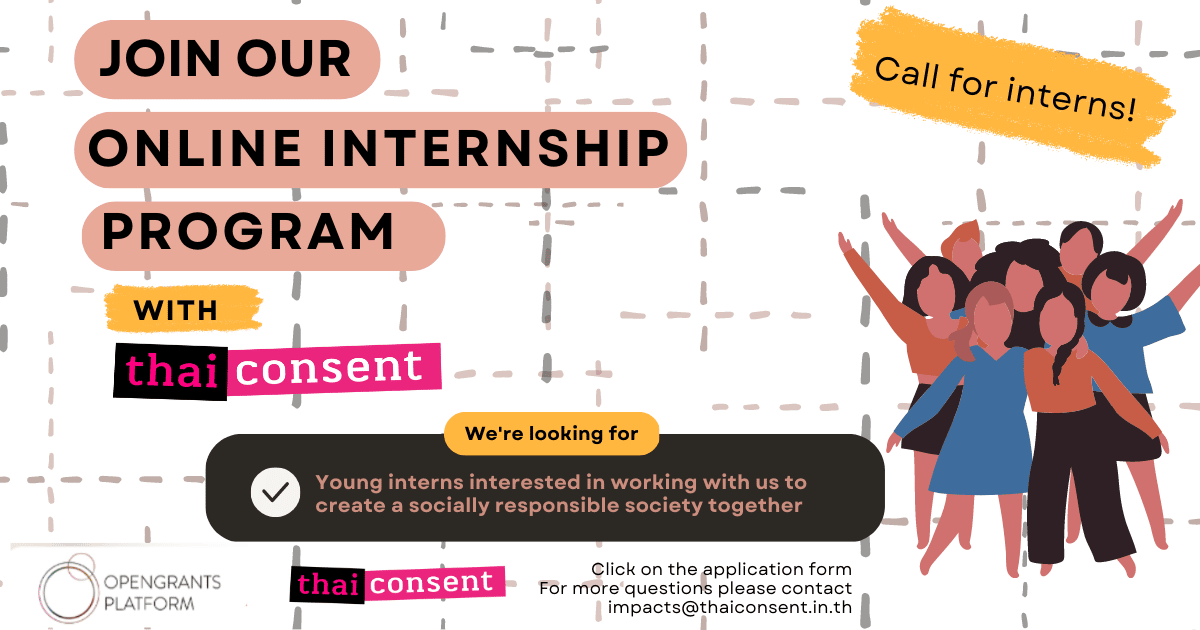 JOIN OUR
ONLINE INTERNSHIP
PROGRAM

WITH

thai consent

Call for interns!

We're looking for

Young interns interested in working with us to create a socially responsible society together

OPENGRANTS PLATFORM

thai consent

Click on the application form
For more questions please contact
impacts@thaiconsent.in.th